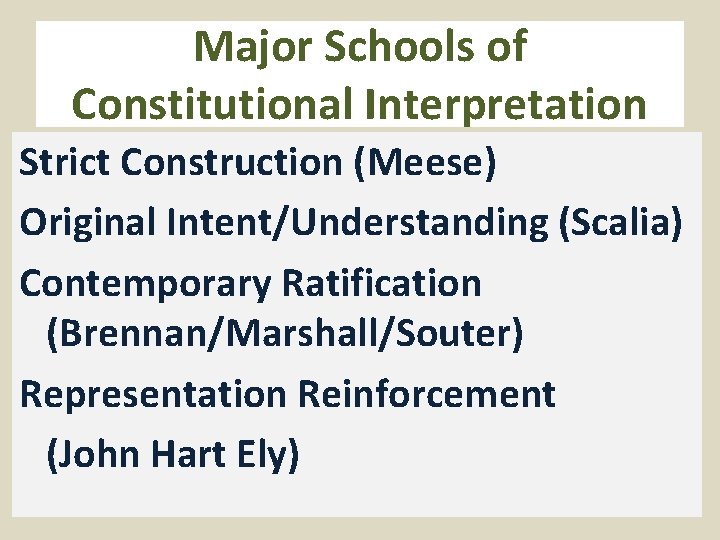 Major Schools of Constitutional Interpretation

Strict Construction (Meese)

Original Intent/Understanding (Scalia)

Contemporary Ratification (Brennan/Marshall/Souter)

Representation Reinforcement

(John Hart Ely)